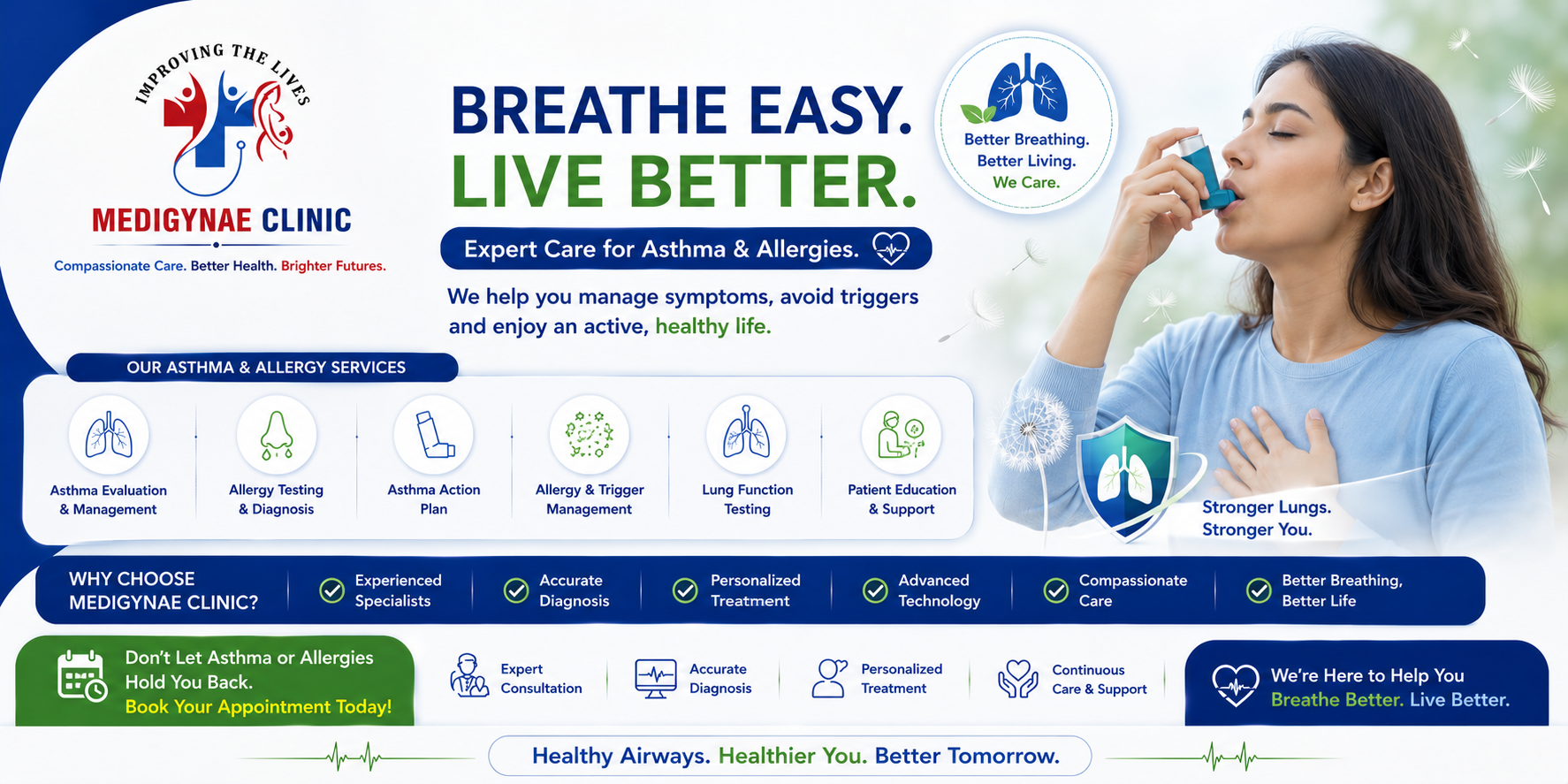 IMPROVING THE LIVES

MEDIGYNAE CLINIC

Compassionate Care. Better Health. Brighter Futures.

BREATHE EASY.
LIVE BETTER.

Expert Care for Asthma & Allergies.

We help you manage symptoms, avoid triggers and enjoy an active, healthy life.

Better Breathing.
Better Living.
We Care.

OUR ASTHMA & ALLERGY SERVICES

Asthma Evaluation & Management

Allergy Testing & Diagnosis

Asthma Action Plan

Allergy & Trigger Management

Lung Function Testing

Patient Education & Support

Stronger Lungs.
Stronger You.

WHY CHOOSE MEDIGYNAE CLINIC?

Experienced Specialists

Accurate Diagnosis

Personalized Treatment

Advanced Technology

Compassionate Care

Better Breathing, Better Life

Don't Let Asthma or Allergies Hold You Back.
Book Your Appointment Today!

Expert Consultation

Accurate Diagnosis

Personalized Treatment

Continuous Care & Support

We're Here to Help You
Breathe Better. Live Better.

Healthy Airways. Healthier You. Better Tomorrow.